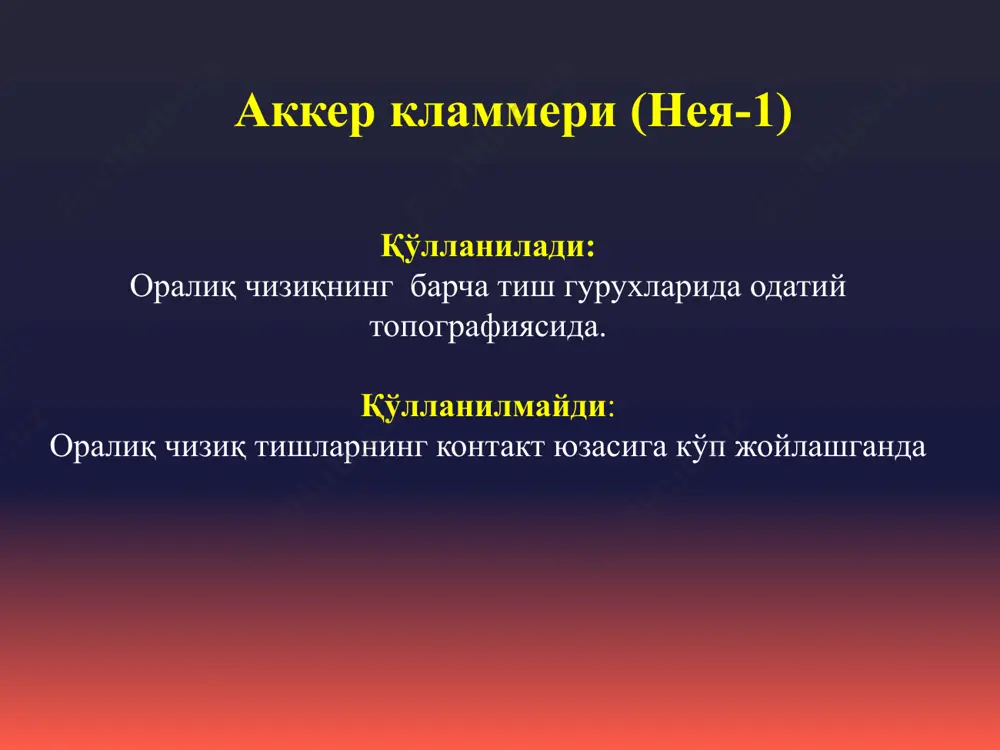 Аккер кламмери (Нея-1)

Қўлланилади:
Оралиқ чизиқнинг барча тиш гурухларида одатий топографиясида.

Қўлланилмайди:
Оралиқ чизиқ тишларнинг контакт юзасига кўп жойлашганда